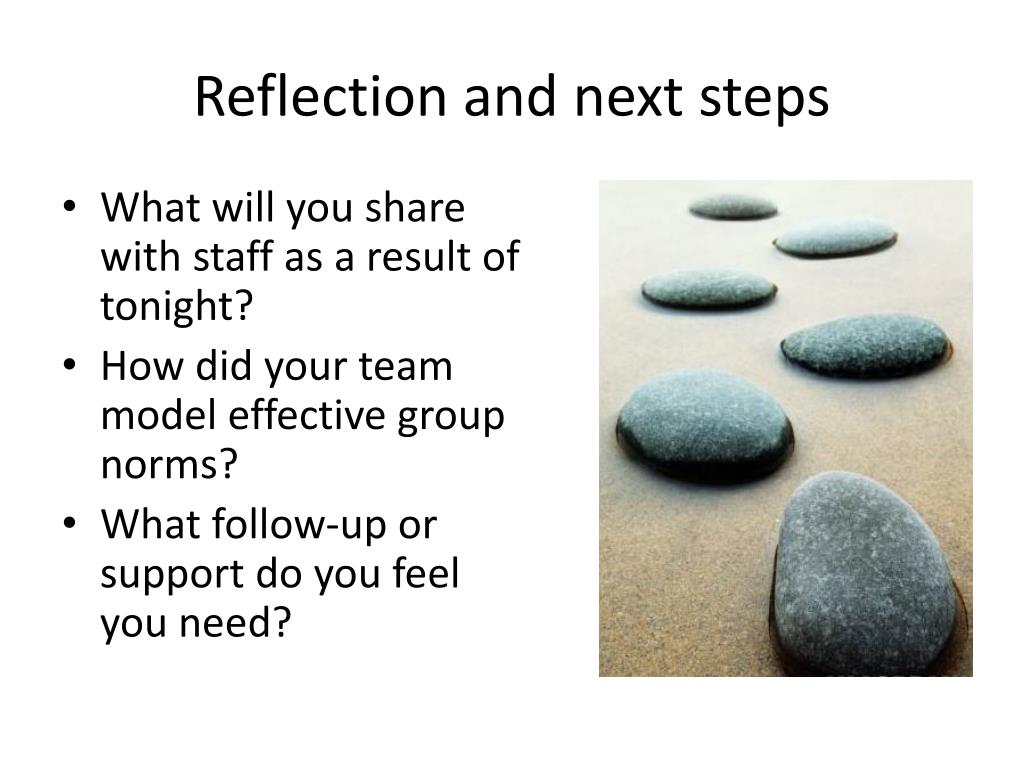 Reflection and next steps

• What will you share with staff as a result of tonight?
• How did your team model effective group norms?
• What follow-up or support do you feel you need?